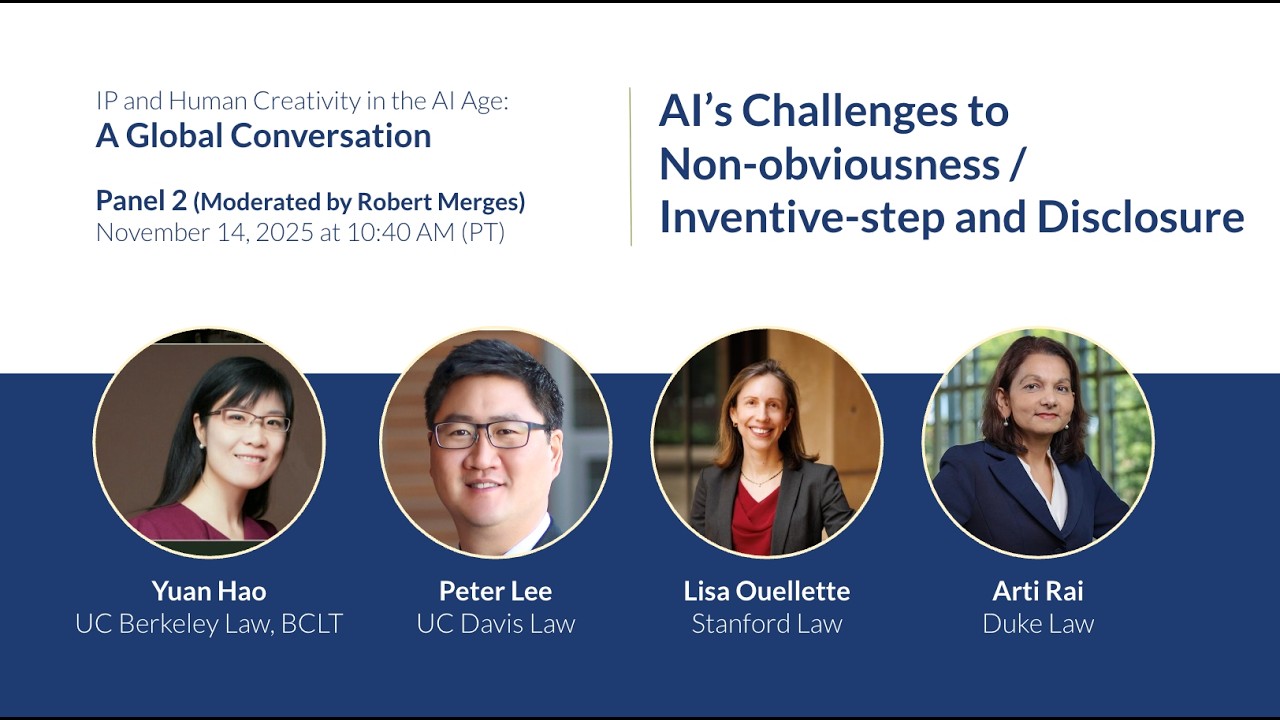 IP and Human Creativity in the AI Age:
A Global Conversation

Panel 2 (Moderated by Robert Merges)
November 14, 2025 at 10:40 AM (PT)

AI's Challenges to Non-obviousness / Inventive-step and Disclosure

Yuan Hao
UC Berkeley Law, BCLT

Peter Lee
UC Davis Law

Lisa Ouellette
Stanford Law

Arti Rai
Duke Law